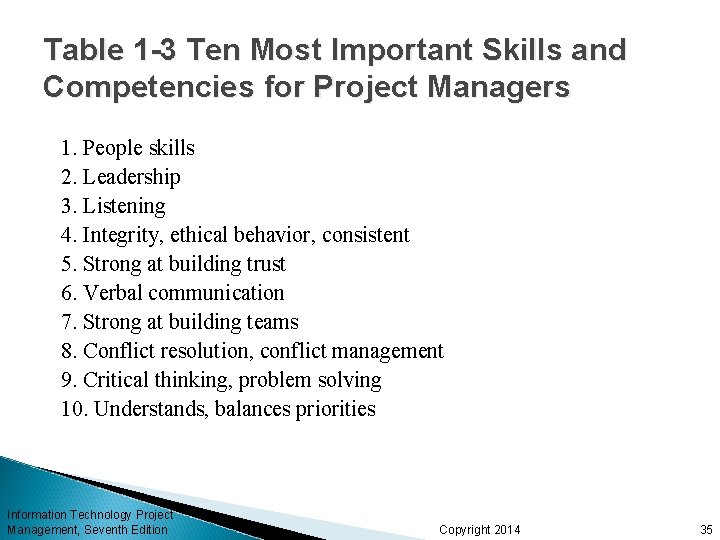 Table 1-3 Ten Most Important Skills and Competencies for Project Managers

1. People skills
2. Leadership
3. Listening
4. Integrity, ethical behavior, consistent
5. Strong at building trust
6. Verbal communication
7. Strong at building teams
8. Conflict resolution, conflict management
9. Critical thinking, problem solving
10. Understands, balances priorities

Information Technology Project Management, Seventh Edition

Copyright 2014

35